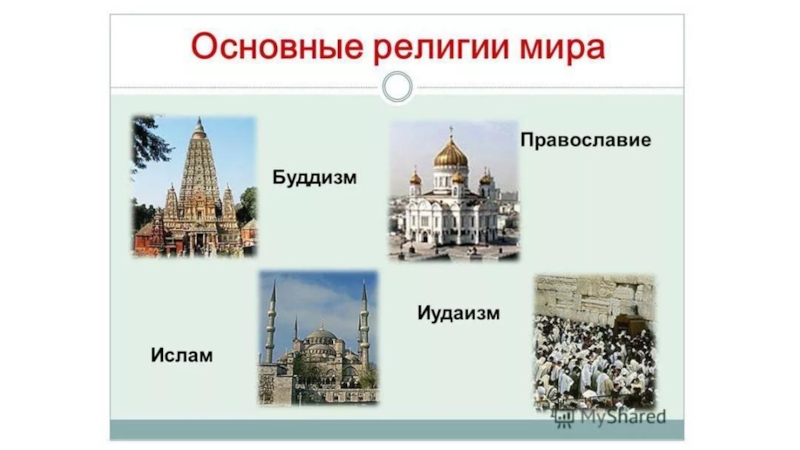 Основные религии мира

Буддизм

Православие

Ислам

Иудаизм

MyShared